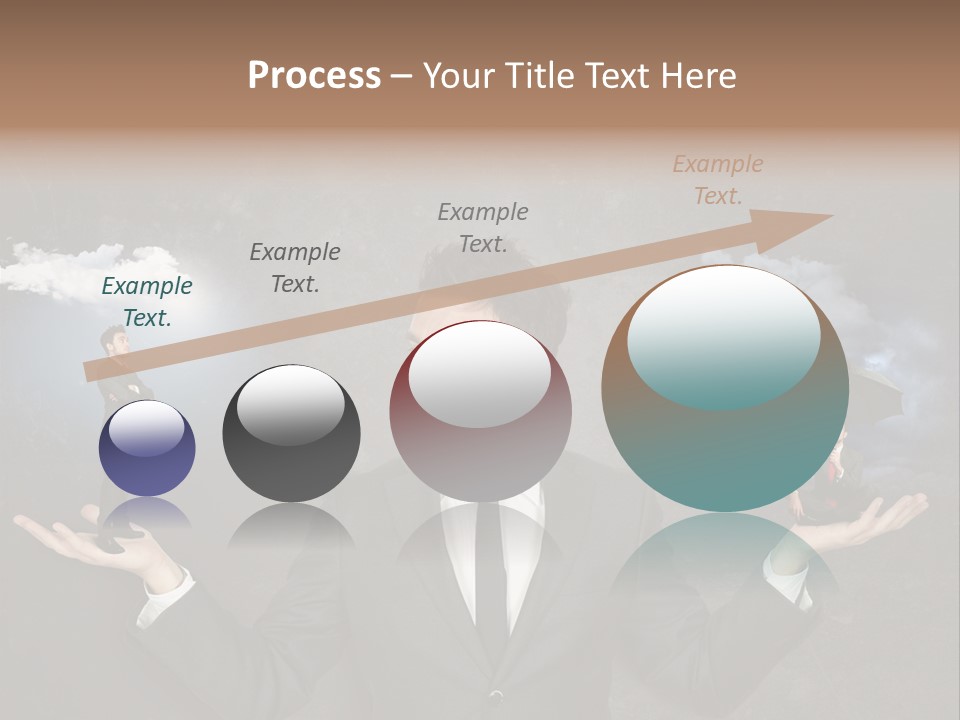 Process – Your Title Text Here

Example Text.

Example Text.

Example Text.

Example Text.